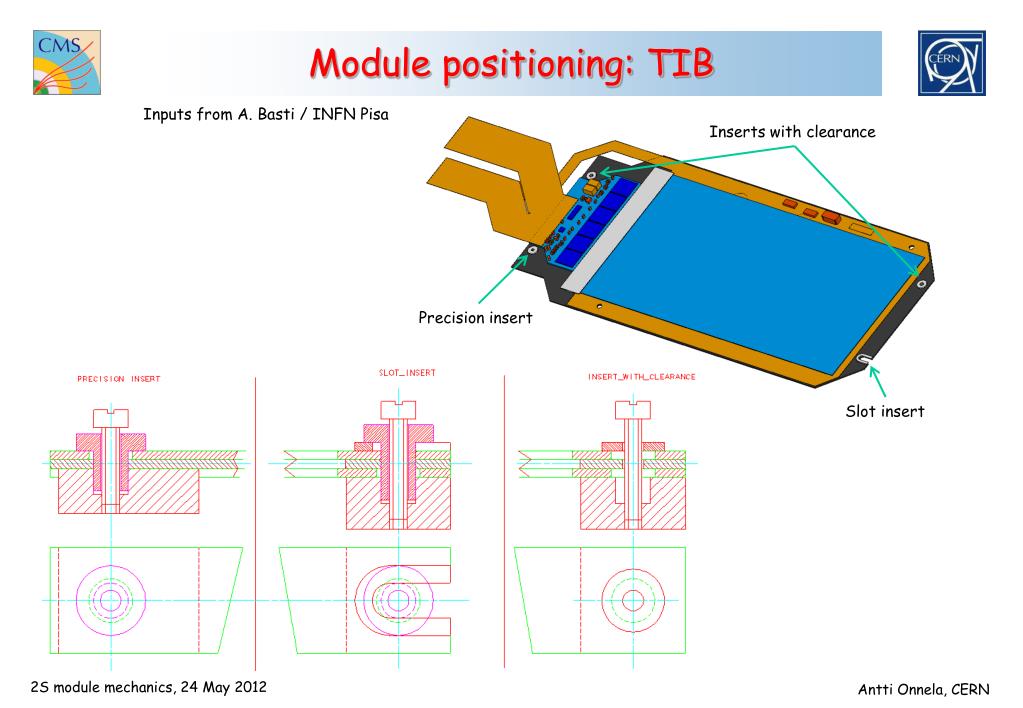 CMS

Module positioning: TIB

CERN

Inputs from A. Basti / INFN Pisa

Inserts with clearance

Precision insert

Slot insert

PRECISION INSERT

SLOT_INSERT

INSERT_WITH_CLEARANCE

2S module mechanics, 24 May 2012

Antti Onnela, CERN